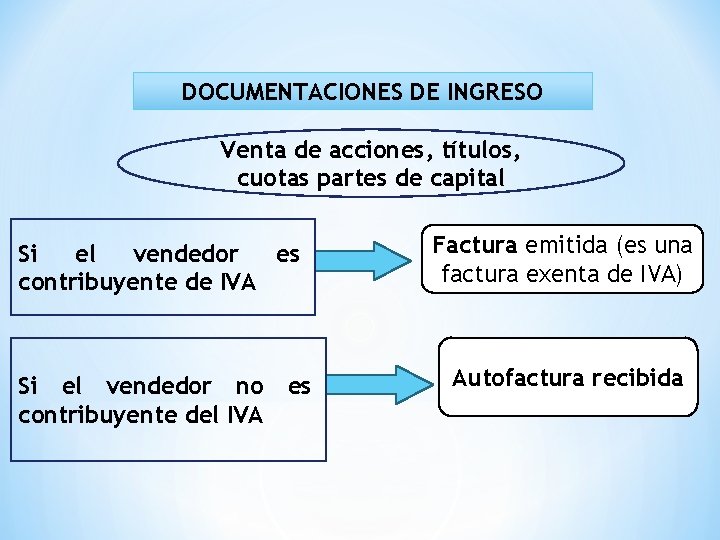 DOCUMENTACIONES DE INGRESO

Venta de acciones, títulos, cuotas partes de capital

Si el vendedor es contribuyente de IVA

Factura emitida (es una factura exenta de IVA)

Si el vendedor no es contribuyente del IVA

Autofactura recibida